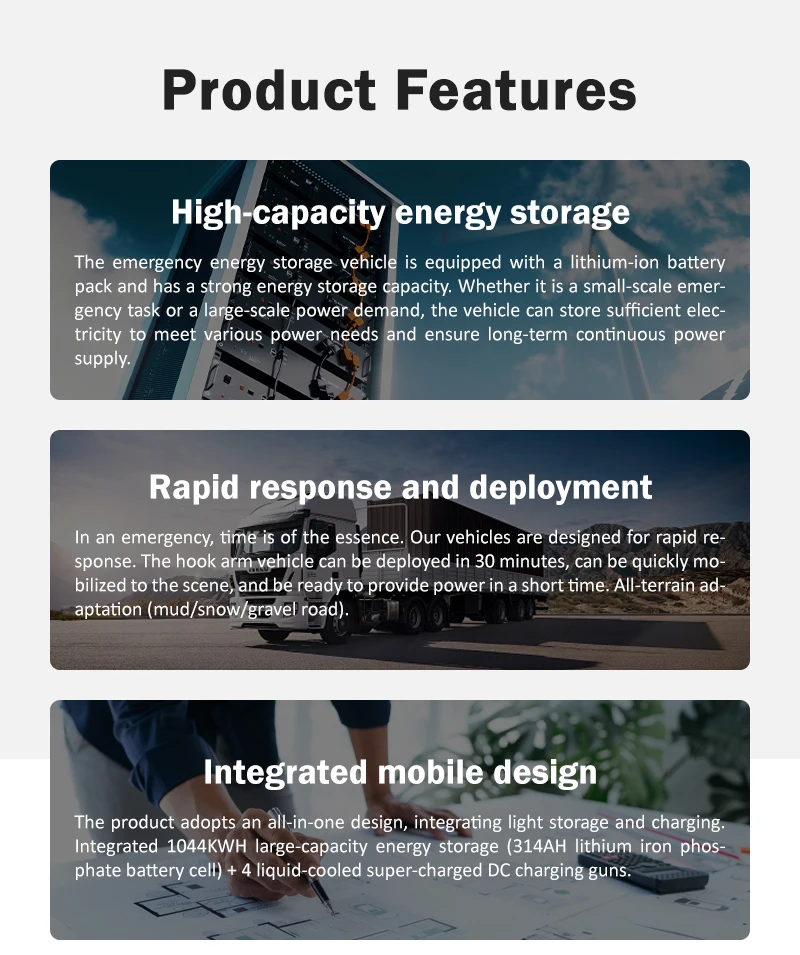 Product Features

High-capacity energy storage

The emergency energy storage vehicle is equipped with a lithium-ion battery pack and has a strong energy storage capacity. Whether it is a small-scale emergency task or a large-scale power demand, the vehicle can store sufficient electricity to meet various power needs and ensure long-term continuous power supply.

Rapid response and deployment

In an emergency, time is of the essence. Our vehicles are designed for rapid response. The hook arm vehicle can be deployed in 30 minutes, can be quickly mobilized to the scene, and be ready to provide power in a short time. All-terrain adaptation (mud/snow/gravel road).

Integrated mobile design

The product adopts an all-in-one design, integrating light storage and charging. Integrated 1044KWH large-capacity energy storage (314AH lithium iron phosphate battery cell) + 4 liquid-cooled super-charged DC charging guns.